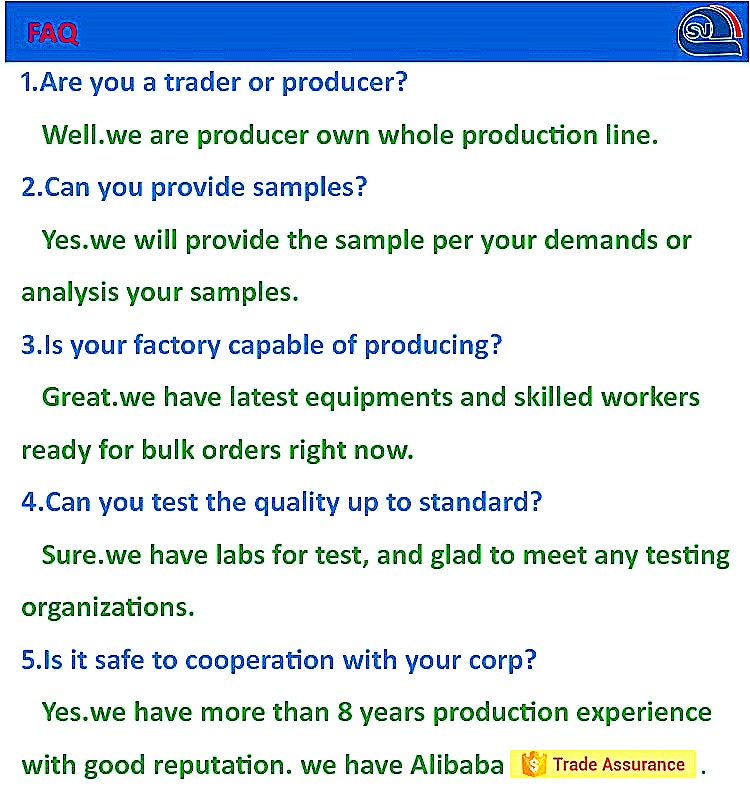 FAQ

SU

1.Are you a trader or producer?

Well.we are producer own whole production line.

2.Can you provide samples?

Yes.we will provide the sample per your demands or analysis your samples.

3.Is your factory capable of producing?

Great.we have latest equipments and skilled workers ready for bulk orders right now.

4.Can you test the quality up to standard?

Sure.we have labs for test, and glad to meet any testing organizations.

5.Is it safe to cooperation with your corp?

Yes.we have more than 8 years production experience with good reputation. we have Alibaba Trade Assurance .